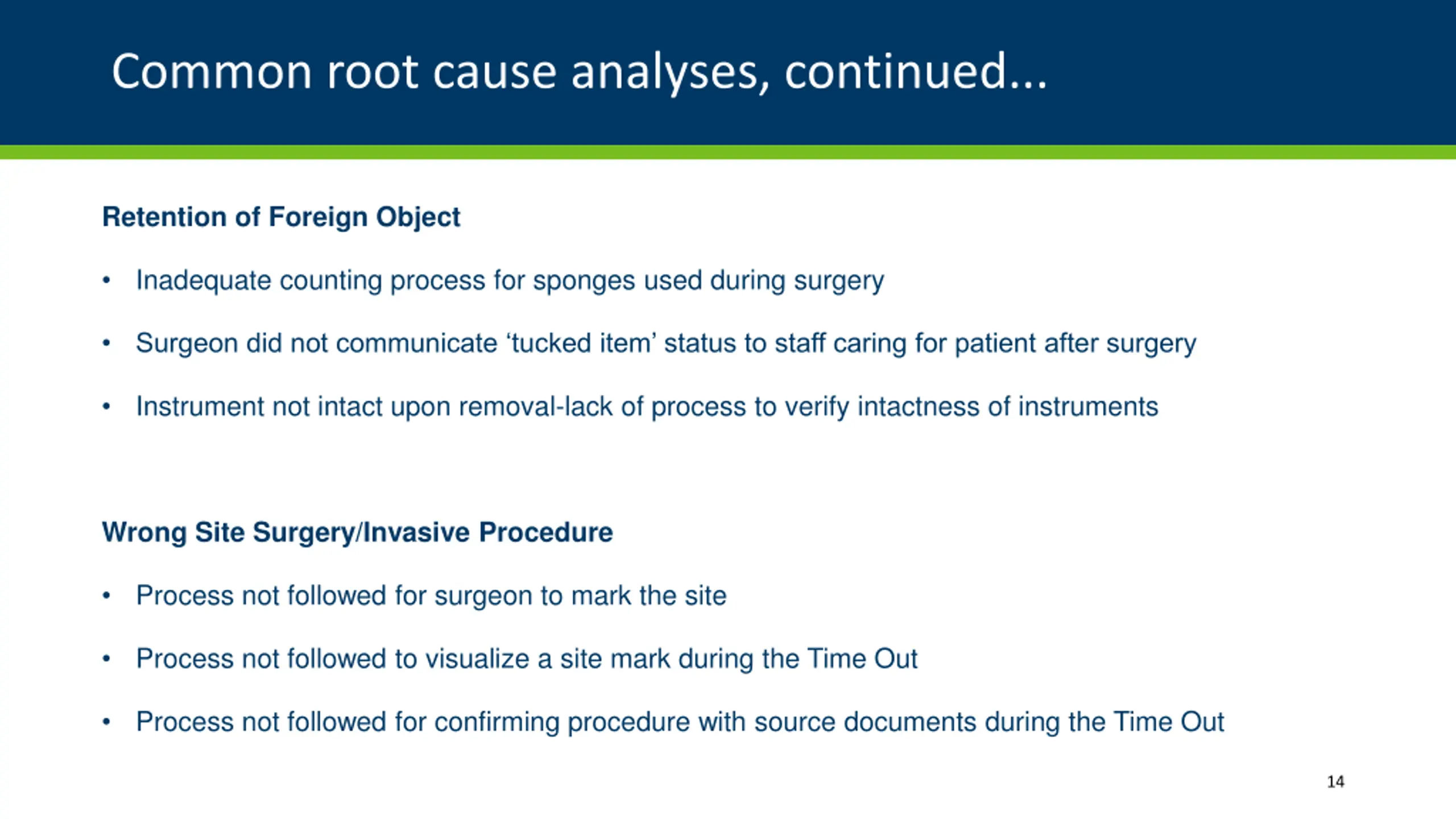 Common root cause analyses, continued...

Retention of Foreign Object

• Inadequate counting process for sponges used during surgery

• Surgeon did not communicate ‘tucked item’ status to staff caring for patient after surgery

• Instrument not intact upon removal-lack of process to verify intactness of instruments

Wrong Site Surgery/Invasive Procedure

• Process not followed for surgeon to mark the site

• Process not followed to visualize a site mark during the Time Out

• Process not followed for confirming procedure with source documents during the Time Out

14